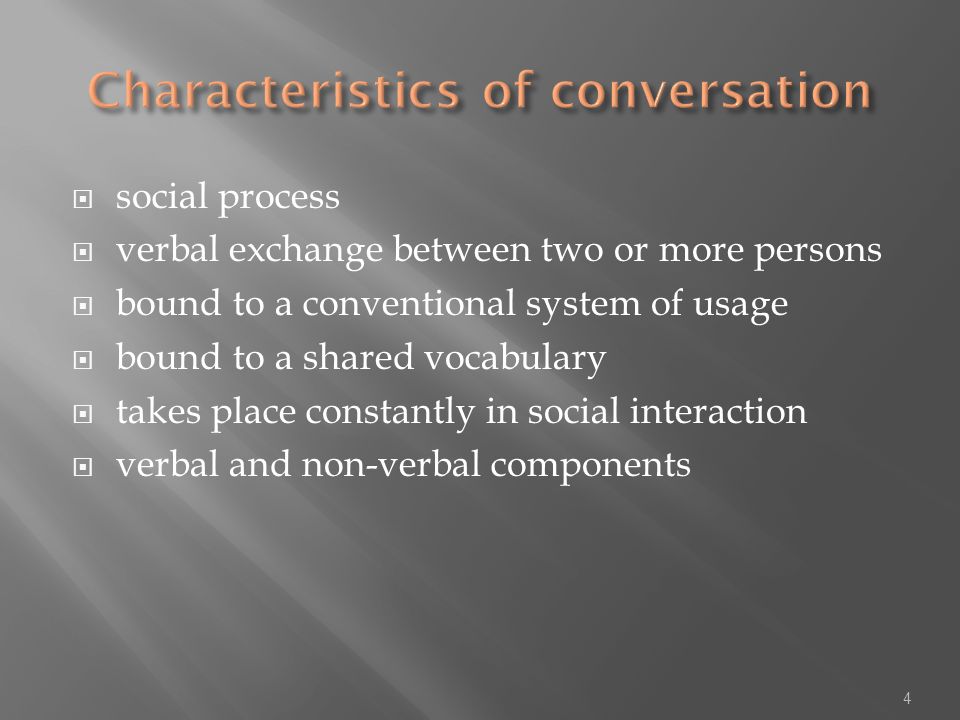 Characteristics of conversation

- social process
- verbal exchange between two or more persons
- bound to a conventional system of usage
- bound to a shared vocabulary
- takes place constantly in social interaction
- verbal and non-verbal components

4